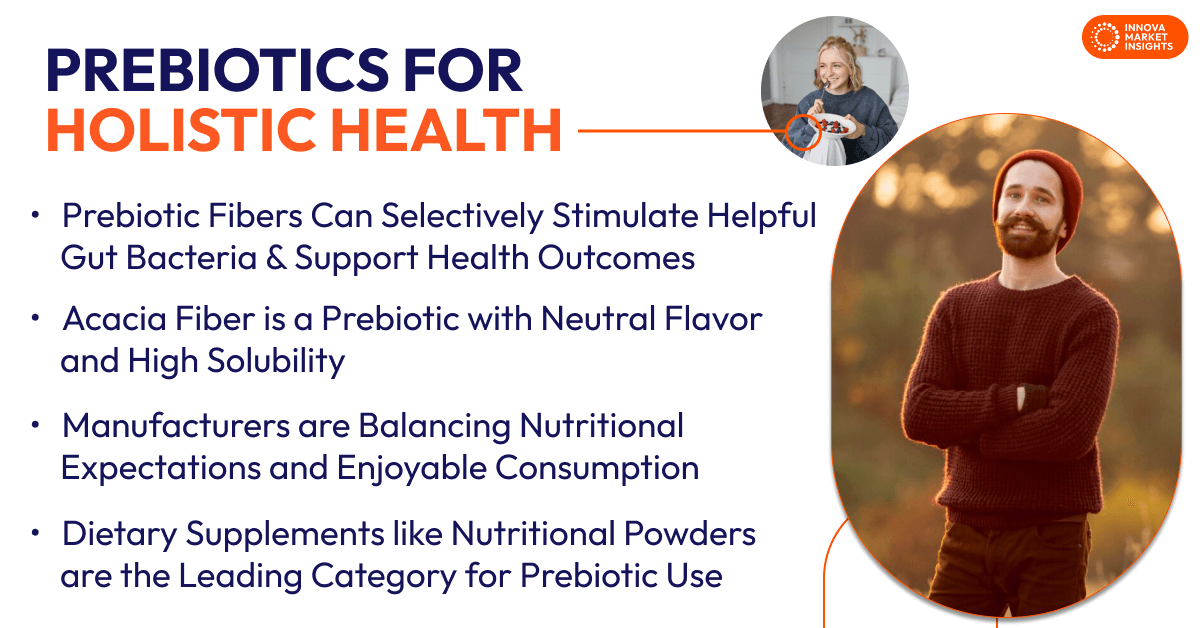 INNOVA MARKET INSIGHTS

PREBIOTICS FOR HOLISTIC HEALTH

• Prebiotic Fibers Can Selectively Stimulate Helpful Gut Bacteria & Support Health Outcomes

• Acacia Fiber is a Prebiotic with Neutral Flavor and High Solubility

• Manufacturers are Balancing Nutritional Expectations and Enjoyable Consumption

• Dietary Supplements like Nutritional Powders are the Leading Category for Prebiotic Use